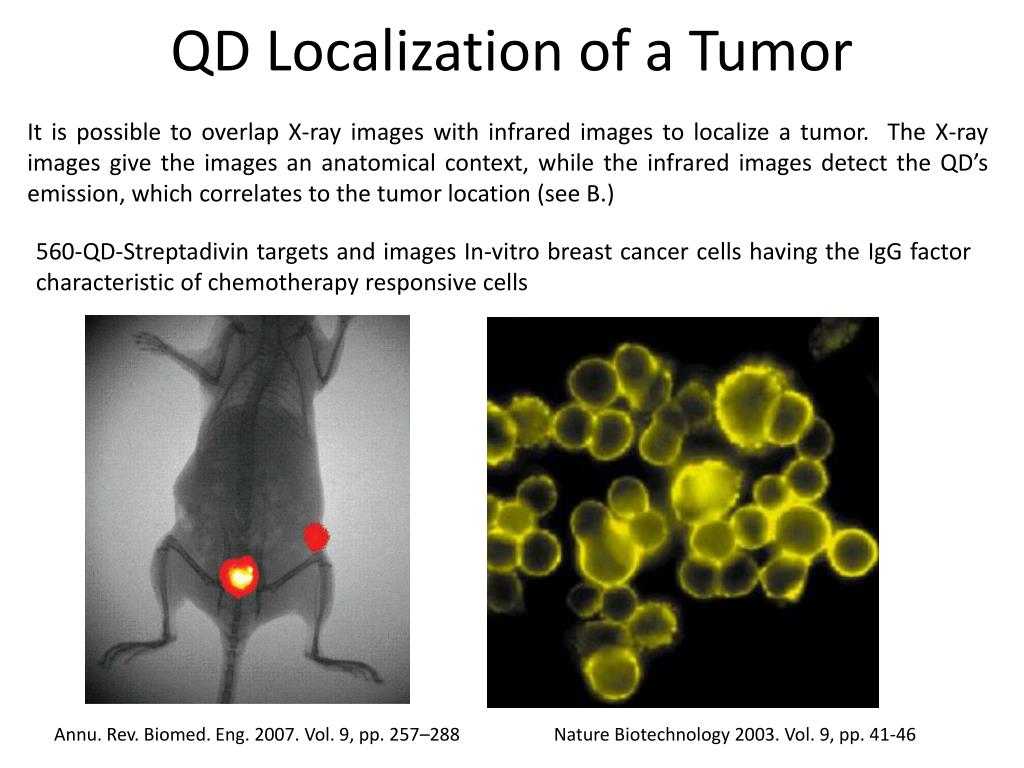 QD Localization of a Tumor

It is possible to overlap X-ray images with infrared images to localize a tumor. The X-ray images give the images an anatomical context, while the infrared images detect the QD's emission, which correlates to the tumor location (see B.)

560-QD-Streptadivin targets and images In-vitro breast cancer cells having the IgG factor characteristic of chemotherapy responsive cells

Annu. Rev. Biomed. Eng. 2007. Vol. 9, pp. 257–288

Nature Biotechnology 2003. Vol. 9, pp. 41-46